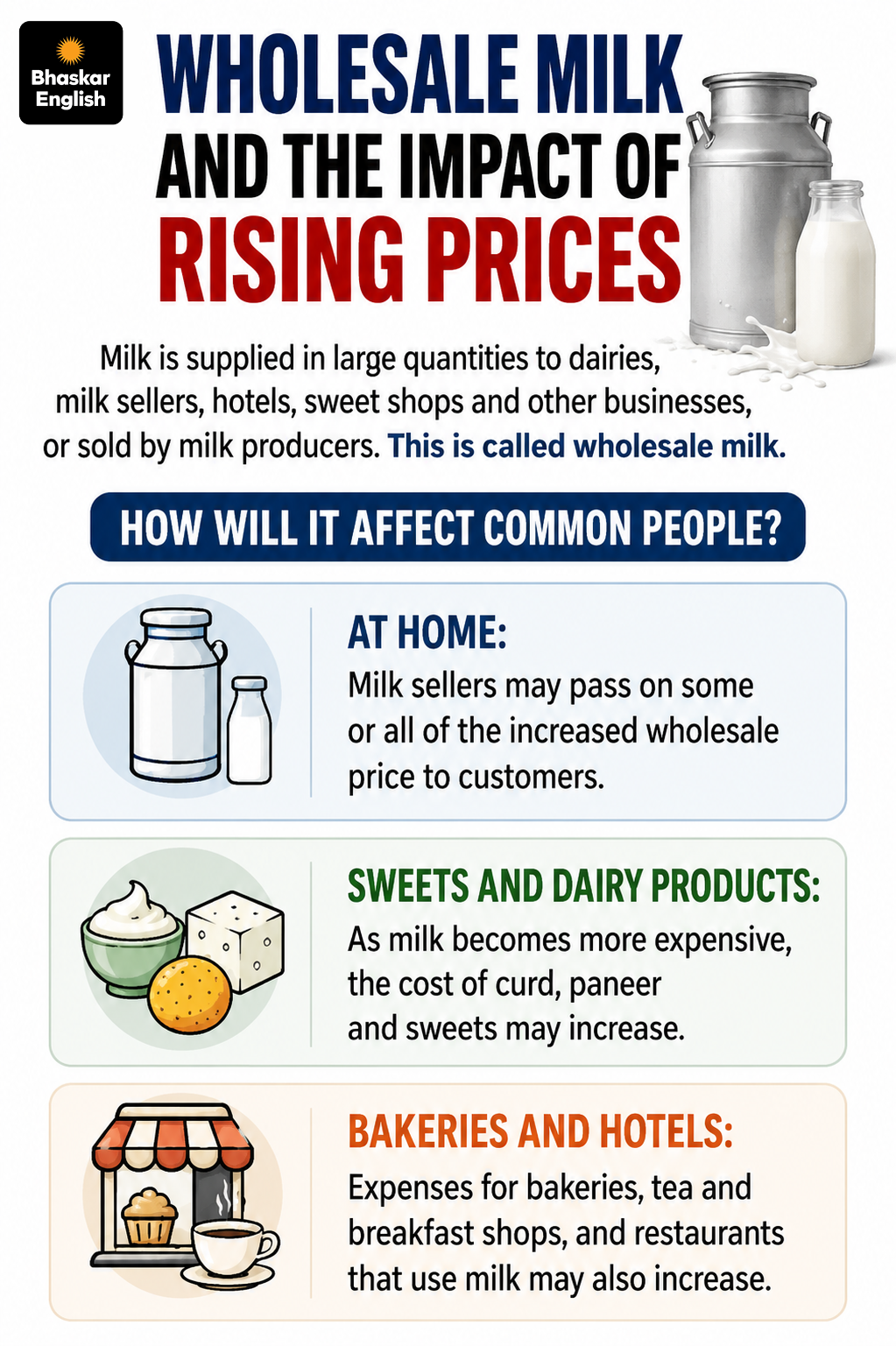 Bhaskar English

WHOLESALE MILK AND THE IMPACT OF RISING PRICES

Milk is supplied in large quantities to dairies, milk sellers, hotels, sweet shops and other businesses, or sold by milk producers. This is called wholesale milk.

HOW WILL IT AFFECT COMMON PEOPLE?

AT HOME:
Milk sellers may pass on some or all of the increased wholesale price to customers.

SWEETS AND DAIRY PRODUCTS:
As milk becomes more expensive, the cost of curd, paneer and sweets may increase.

BAKERIES AND HOTELS:
Expenses for bakeries, tea and breakfast shops, and restaurants that use milk may also increase.